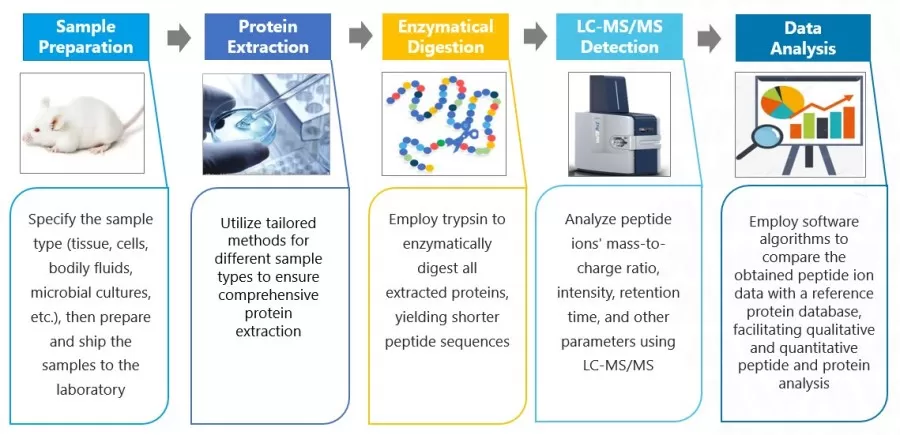 Sample Preparation

Specify the sample type (tissue, cells, bodily fluids, microbial cultures, etc.), then prepare and ship the samples to the laboratory

Protein Extraction

Utilize tailored methods for different sample types to ensure comprehensive protein extraction

Enzymatical Digestion

Employ trypsin to enzymatically digest all extracted proteins, yielding shorter peptide sequences

LC-MS/MS Detection

Analyze peptide ions' mass-to-charge ratio, intensity, retention time, and other parameters using LC-MS/MS

Data Analysis

Employ software algorithms to compare the obtained peptide ion data with a reference protein database, facilitating qualitative and quantitative peptide and protein analysis